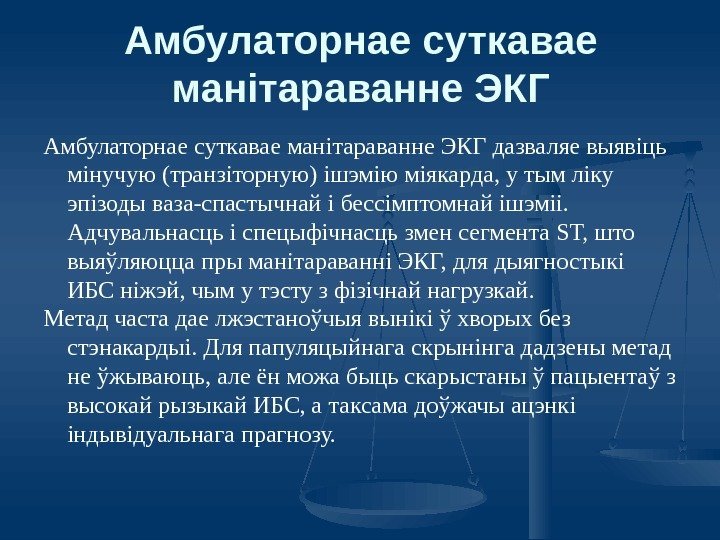 Амбулаторнае суткавае манітараванне ЭКГ

Амбулаторнае суткавае манітараванне ЭКГ дазваляе выявіць мінучую (транзіторную) ішэмію міякарда, у тым ліку эпізоды ваза-спастычнай і бессімптомнай ішэміі. Адчувальнасць і спецыфічнасць змен сегмента ST, што выяўляюцца пры манітараванні ЭКГ, для дыягностыкі ИБС ніжэй, чым у тэсту з фізічнай нагрузкай.

Метад часта дае лжэстаноўчыя вынікі ў хворых без стэнакардыі. Для папуляцыйнага скрынінга дадзены метад не ўжываюць, але ён можа быць скарыстаны ў пацыентаў з высокай рызыкай ИБС, а таксама доўжачы ацэнкі індывідуальнага прагнозу.